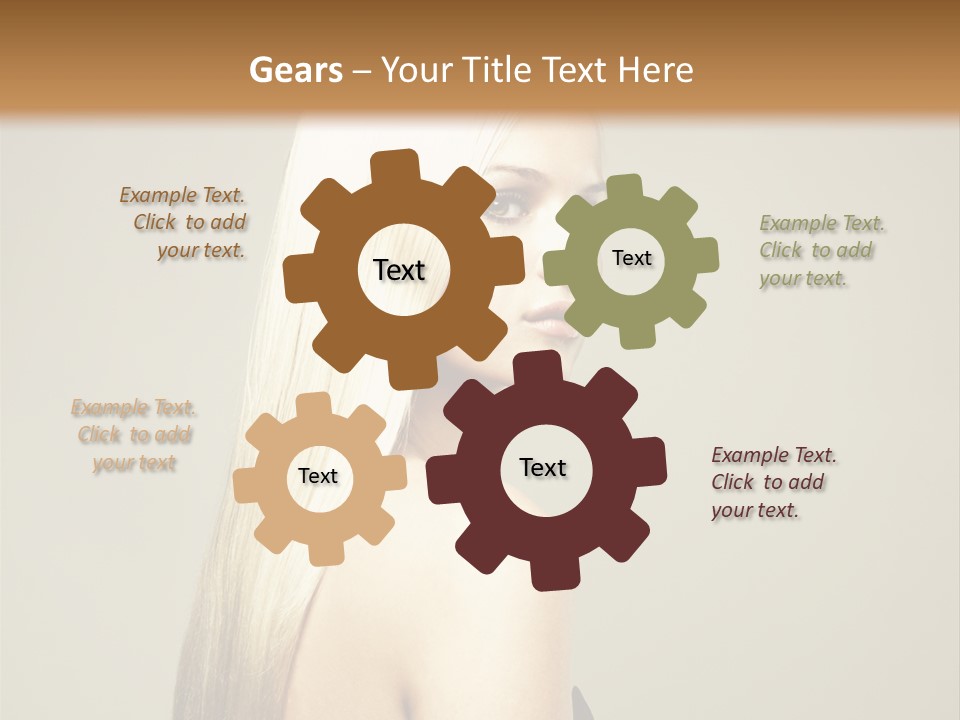 Gears – Your Title Text Here

Example Text. Click to add your text.

Text

Text

Example Text. Click to add your text.

Example Text. Click to add your text

Text

Text

Example Text. Click to add your text.